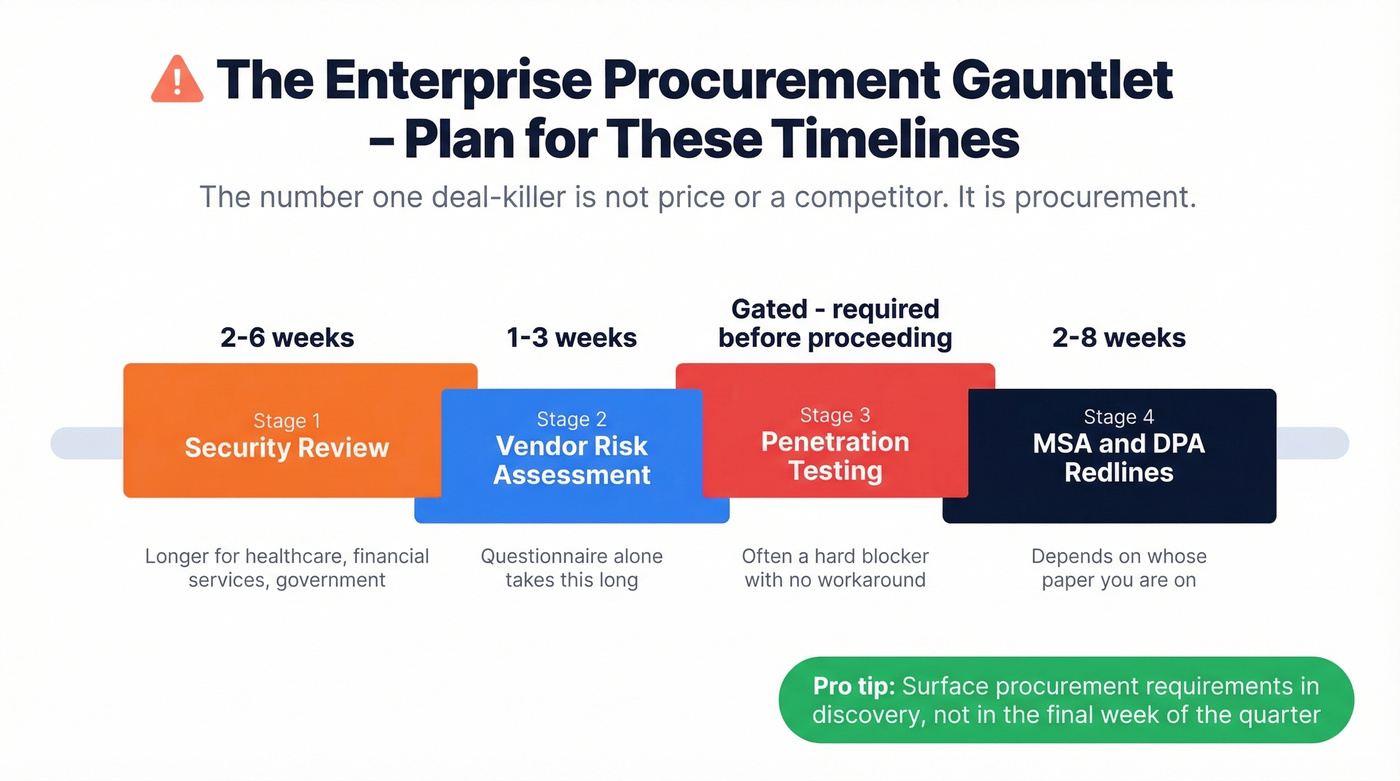 The Enterprise Procurement Gauntlet – Plan for These Timelines

The number one deal-killer is not price or a competitor. It is procurement.

2-6 weeks

Stage 1
Security Review

Longer for healthcare, financial services, government

1-3 weeks

Stage 2
Vendor Risk Assessment

Questionnaire alone takes this long

Gated - required before proceeding

Stage 3
Penetration Testing

Often a hard blocker with no workaround

2-8 weeks

Stage 4
MSA and DPA Redlines

Depends on whose paper you are on

Pro tip: Surface procurement requirements in discovery, not in the final week of the quarter